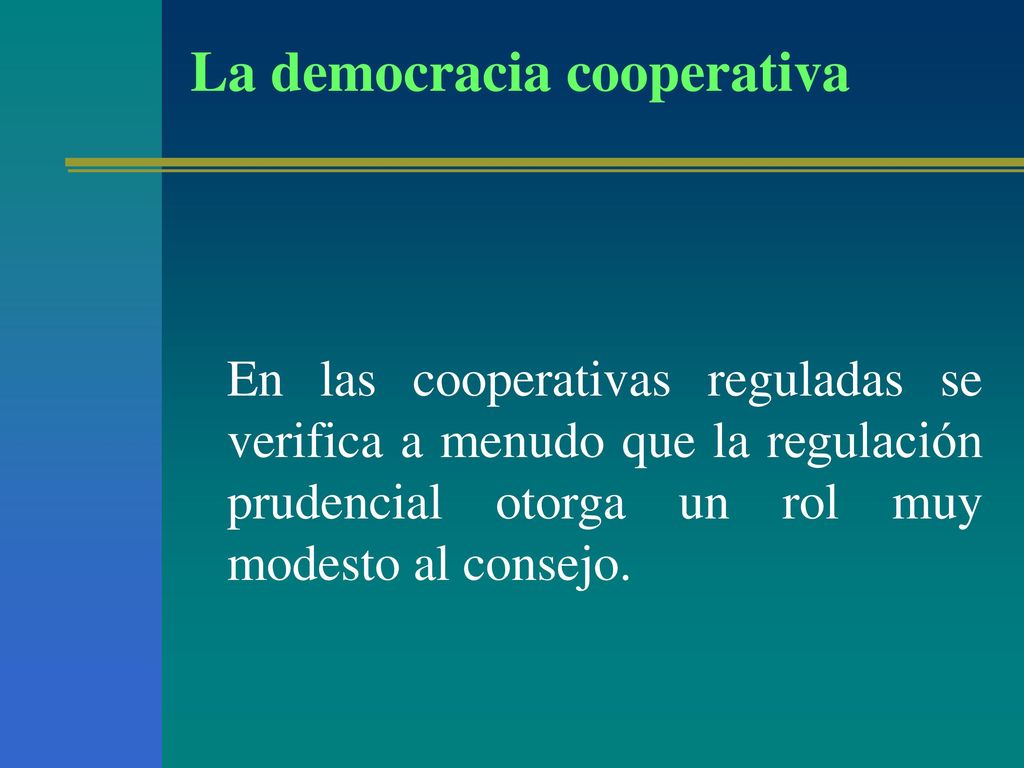 La democracia cooperativa

En las cooperativas reguladas se verifica a menudo que la regulación prudencial otorga un rol muy modesto al consejo.